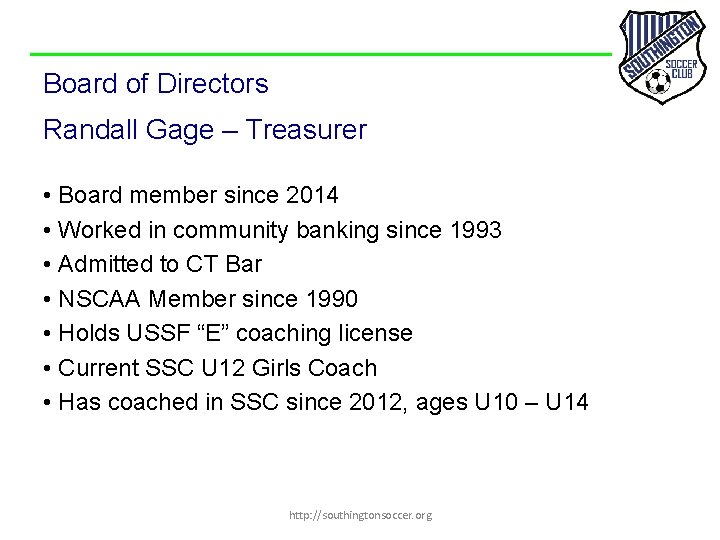 SOUTHINGTON SOCCER CLUB

Board of Directors

Randall Gage – Treasurer

• Board member since 2014
• Worked in community banking since 1993
• Admitted to CT Bar
• NSCAA Member since 1990
• Holds USSF “E” coaching license
• Current SSC U12 Girls Coach
• Has coached in SSC since 2012, ages U10 – U14

http://southingtonsoccer.org